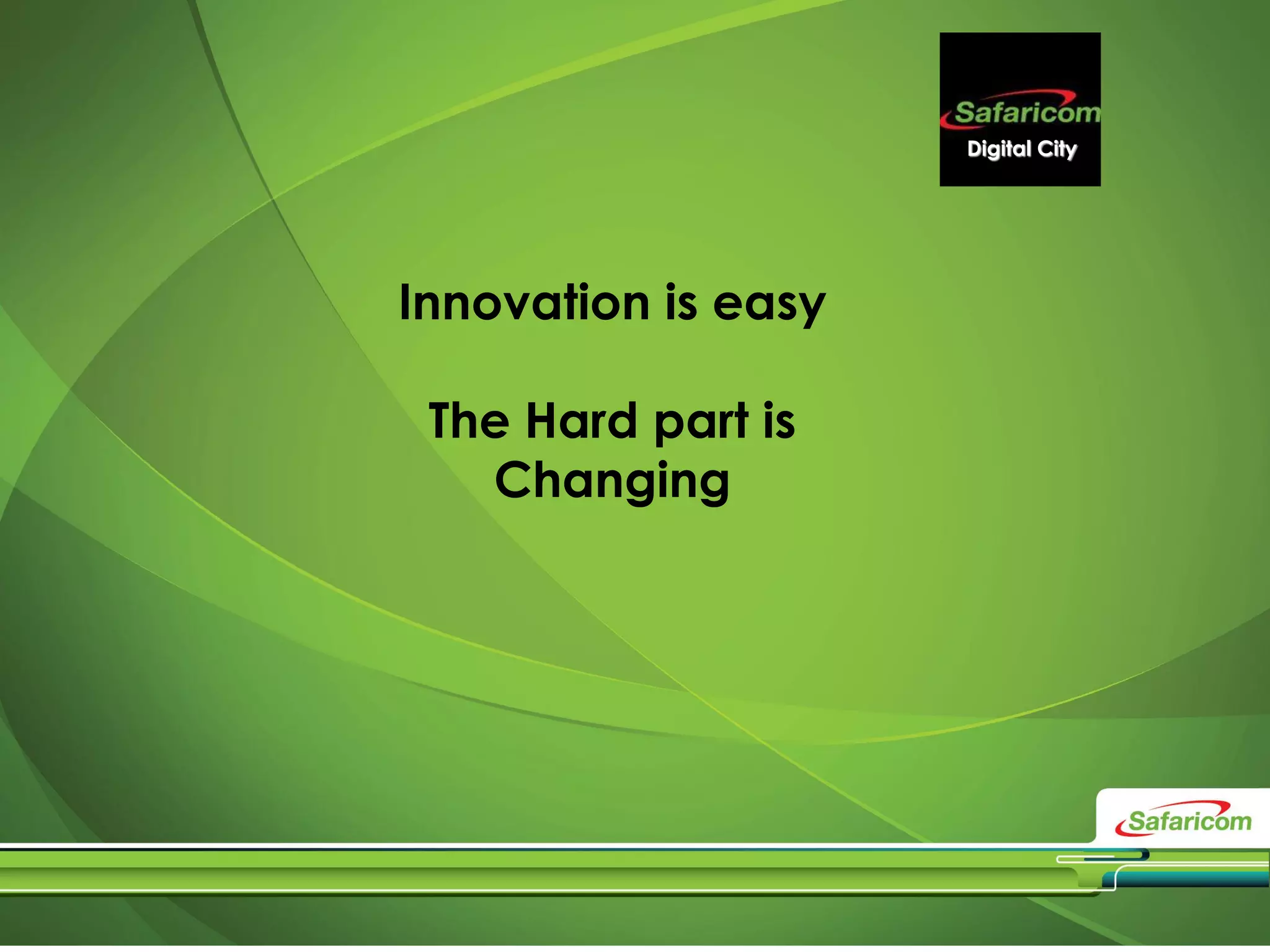 Safaricom
Digital City

Innovation is easy

The Hard part is Changing

Safaricom